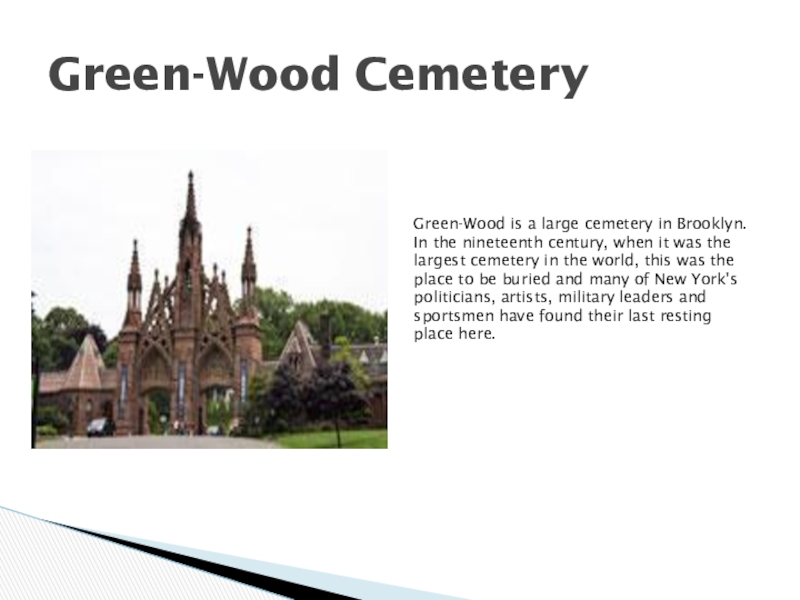 Green-Wood Cemetery

Green-Wood is a large cemetery in Brooklyn. In the nineteenth century, when it was the largest cemetery in the world, this was the place to be buried and many of New York's politicians, artists, military leaders and sportsmen have found their last resting place here.